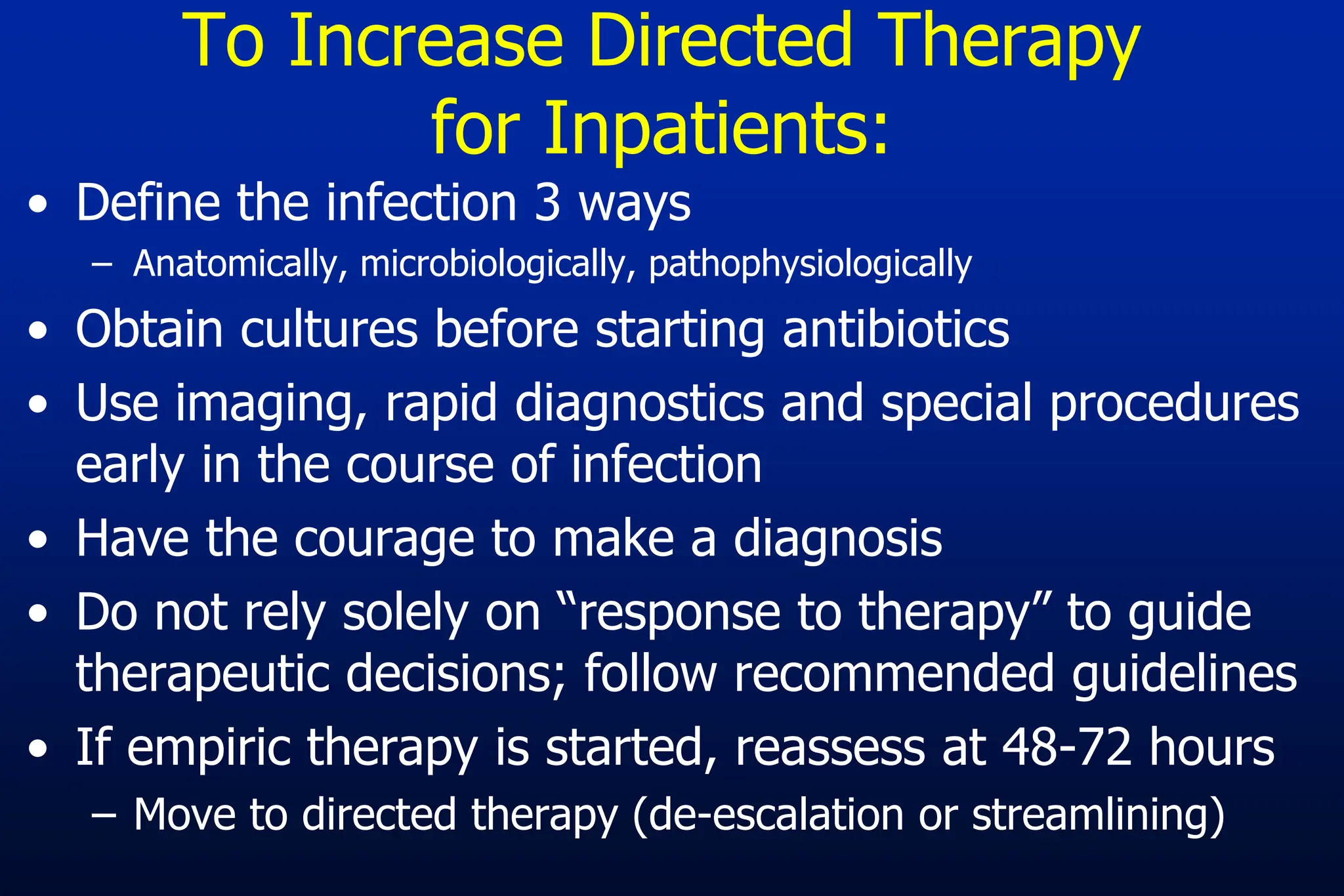 To Increase Directed Therapy for Inpatients:

• Define the infection 3 ways
– Anatomically, microbiologically, pathophysiologically
• Obtain cultures before starting antibiotics
• Use imaging, rapid diagnostics and special procedures early in the course of infection
• Have the courage to make a diagnosis
• Do not rely solely on “response to therapy” to guide therapeutic decisions; follow recommended guidelines
• If empiric therapy is started, reassess at 48-72 hours
– Move to directed therapy (de-escalation or streamlining)